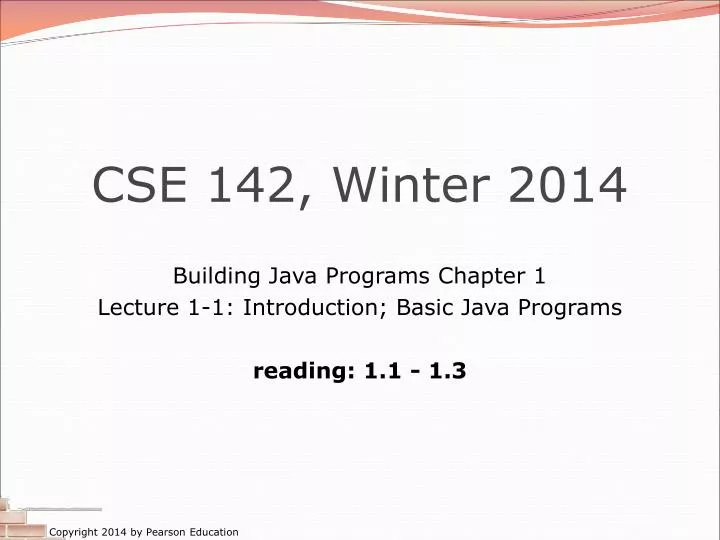 CSE 142, Winter 2014

Building Java Programs Chapter 1
Lecture 1-1: Introduction; Basic Java Programs

reading: 1.1 - 1.3

Copyright 2014 by Pearson Education